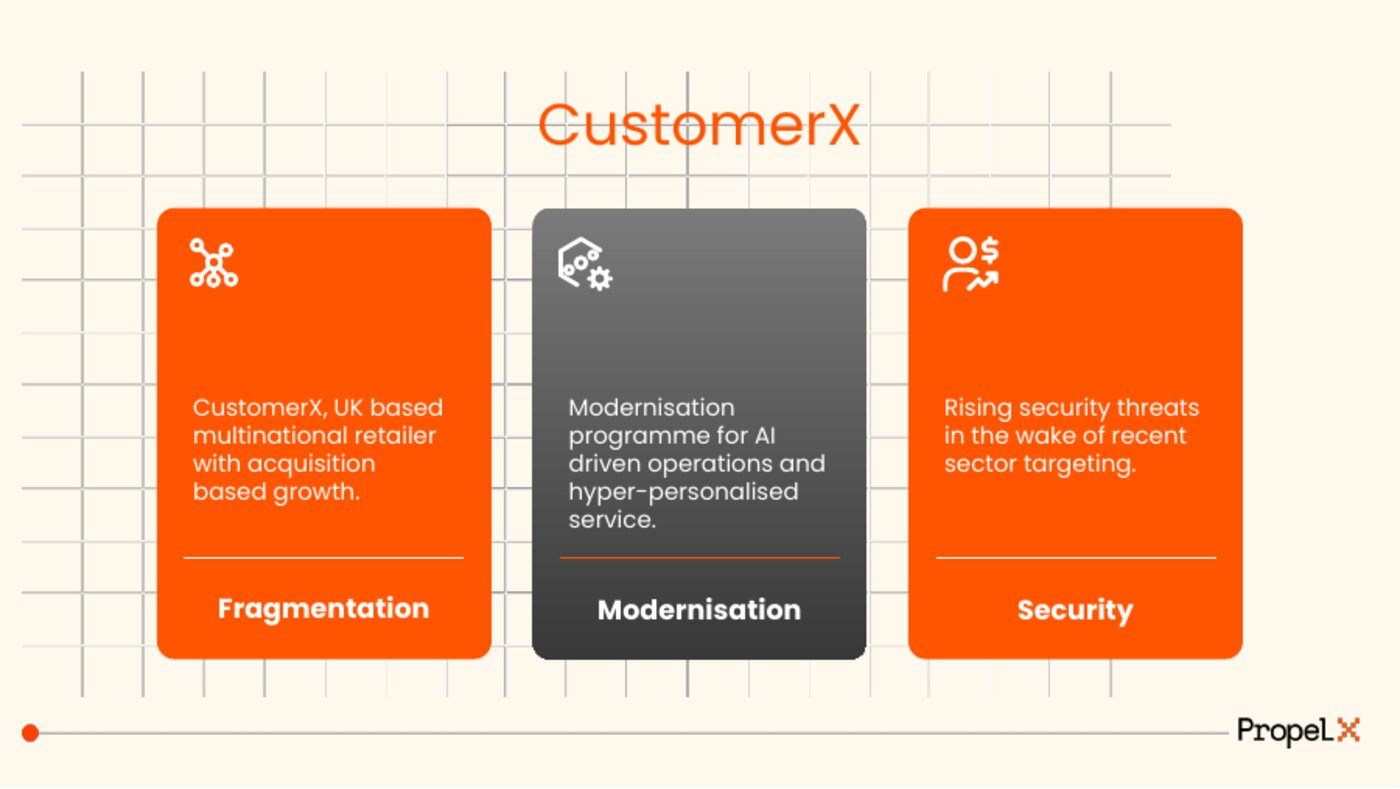 CustomerX

CustomerX, UK based multinational retailer with acquisition based growth.

Fragmentation

Modernisation programme for AI driven operations and hyper-personalised service.

Modernisation

Rising security threats in the wake of recent sector targeting.

Security

PropelX